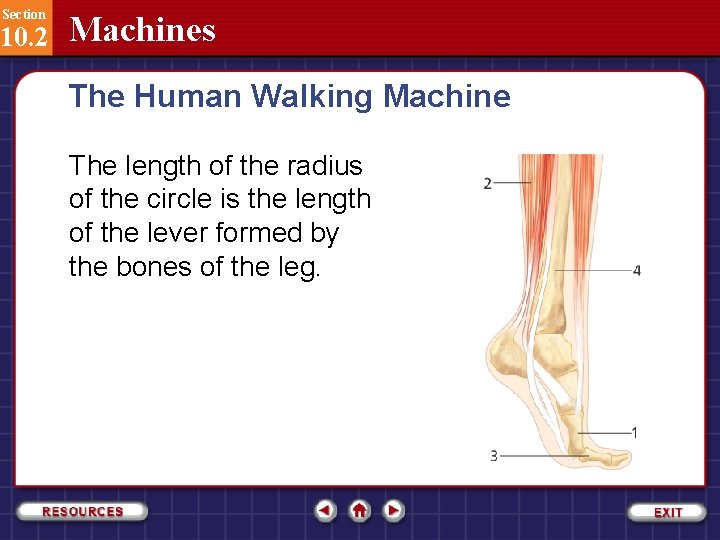 Section
10.2
Machines

The Human Walking Machine

The length of the radius of the circle is the length of the lever formed by the bones of the leg.

2
4
1
3

RESOURCES
EXIT